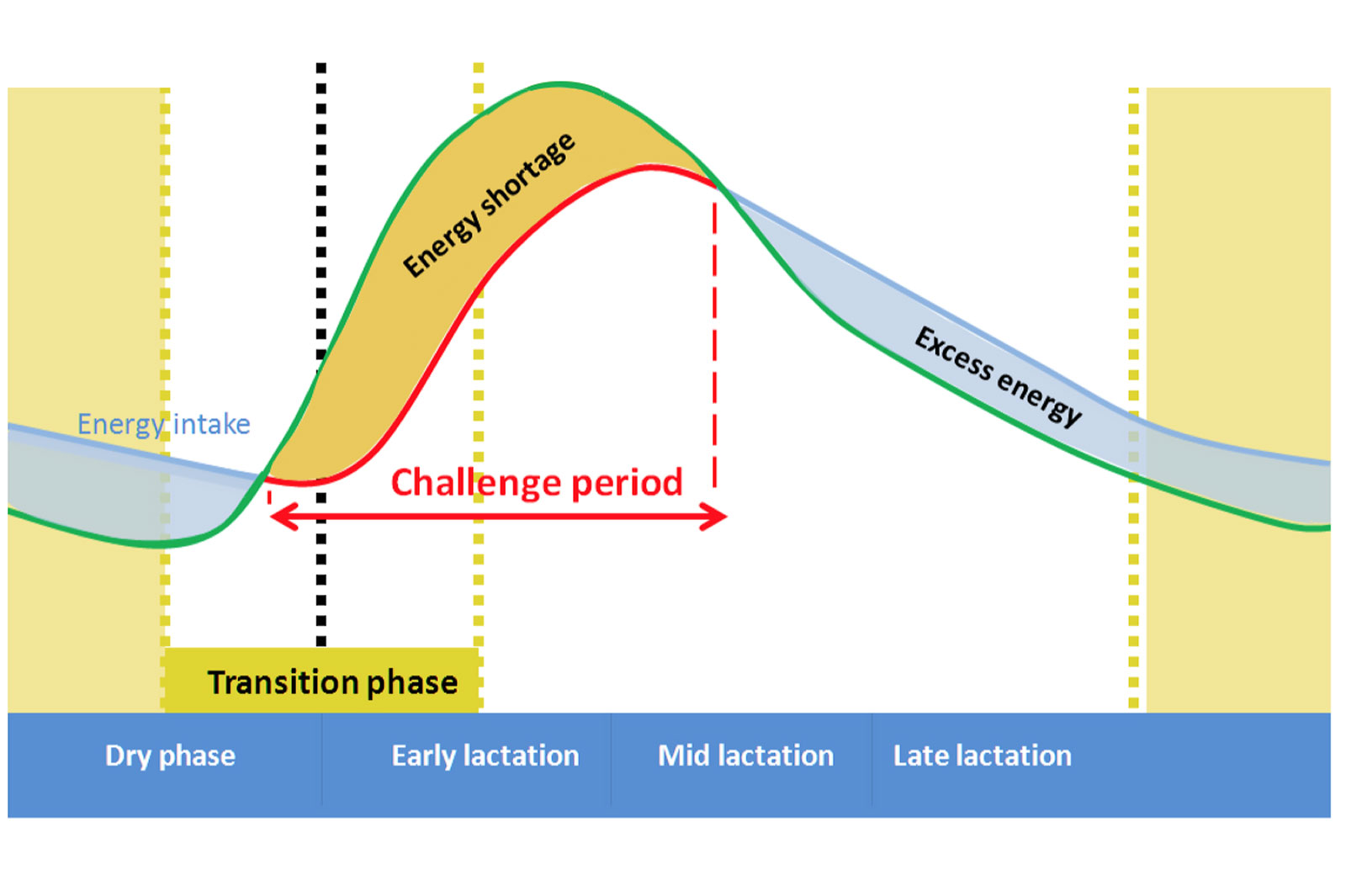 Energy shortage

Excess energy

Energy intake

Challenge period

Transition phase

Dry phase

Early lactation

Mid lactation

Late lactation